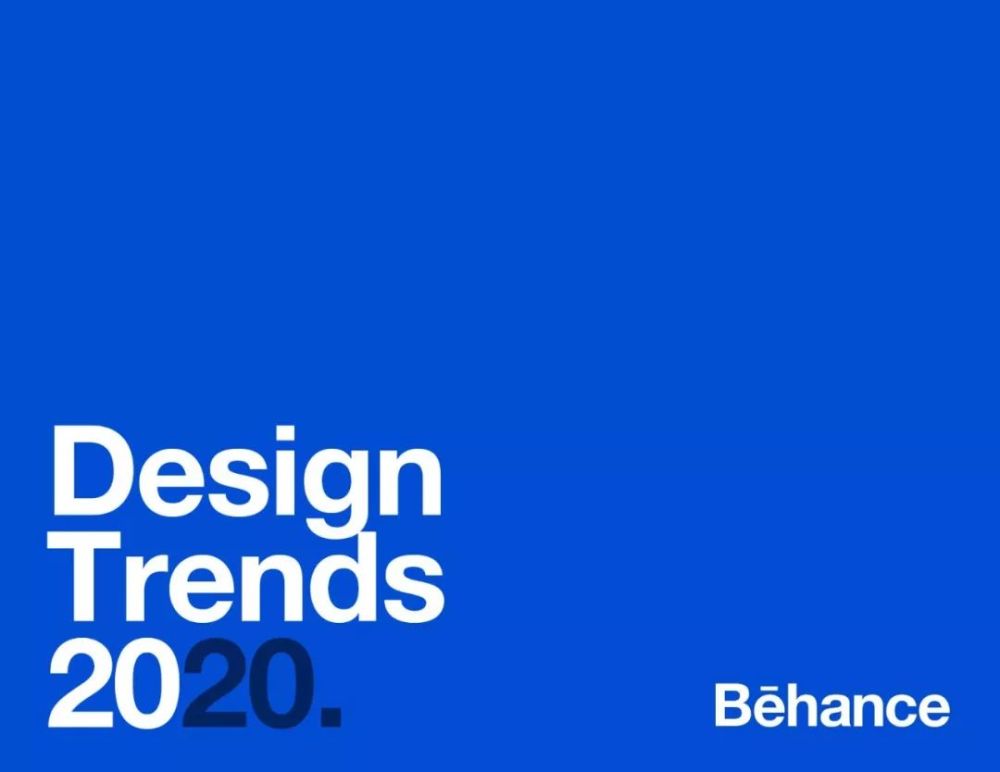 Design Trends 2020.

Bēhance